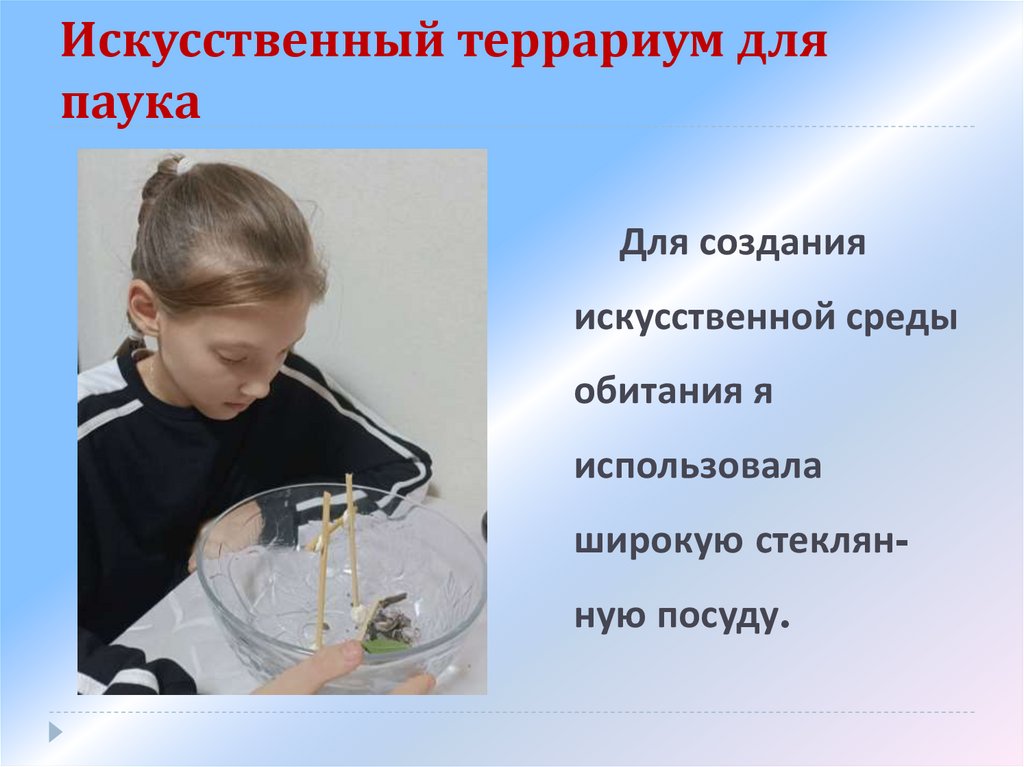 Искусственный террариум для паука

Для создания искусственной среды обитания я использовала широкую стеклянную посуду.